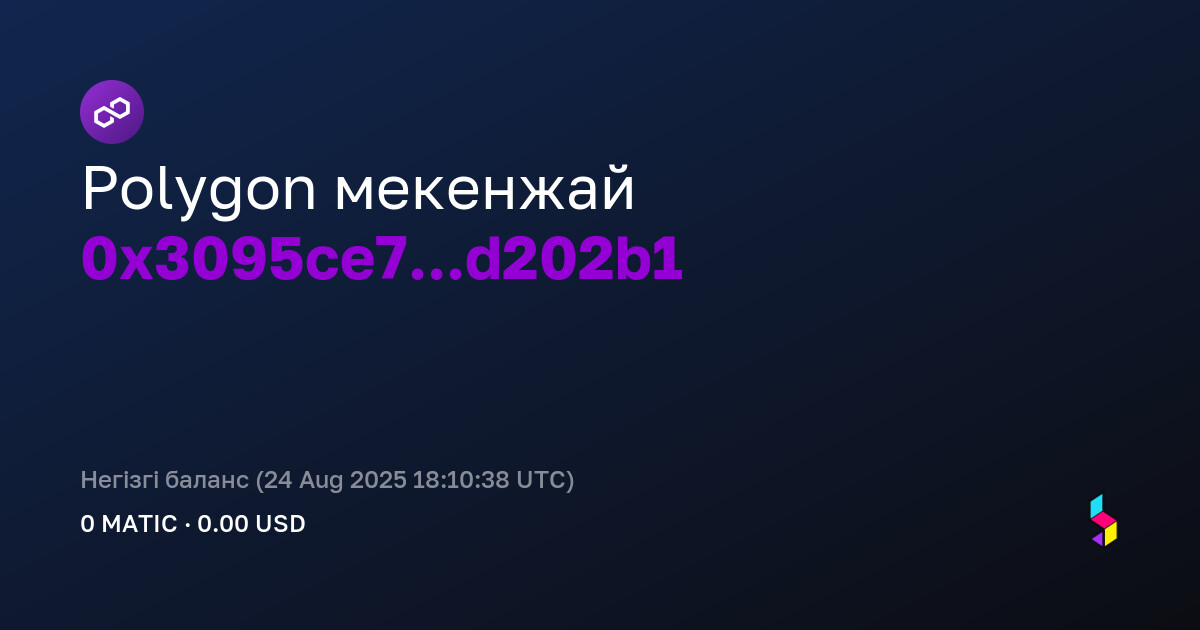 Polygon мекенжай
0x3095ce7...d202b1

Негізгі баланс (24 Aug 2025 18:10:38 UTC)
0 MATIC · 0.00 USD